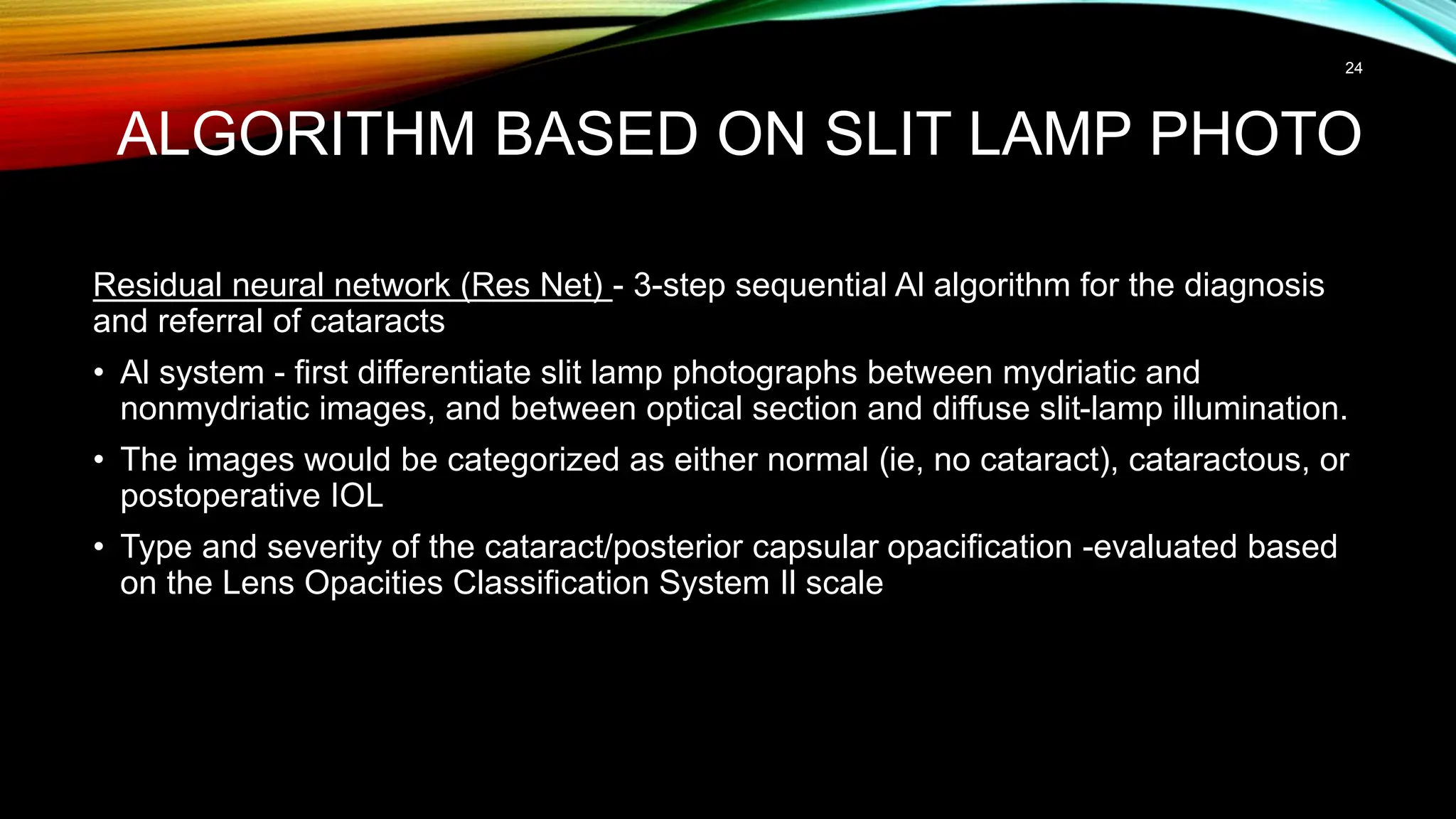 24

ALGORITHM BASED ON SLIT LAMP PHOTO

Residual neural network (Res Net) - 3-step sequential AI algorithm for the diagnosis and referral of cataracts

• AI system - first differentiate slit lamp photographs between mydriatic and nonmydriatic images, and between optical section and diffuse slit-lamp illumination.

• The images would be categorized as either normal (ie, no cataract), cataractous, or postoperative IOL

• Type and severity of the cataract/posterior capsular opacification -evaluated based on the Lens Opacities Classification System II scale